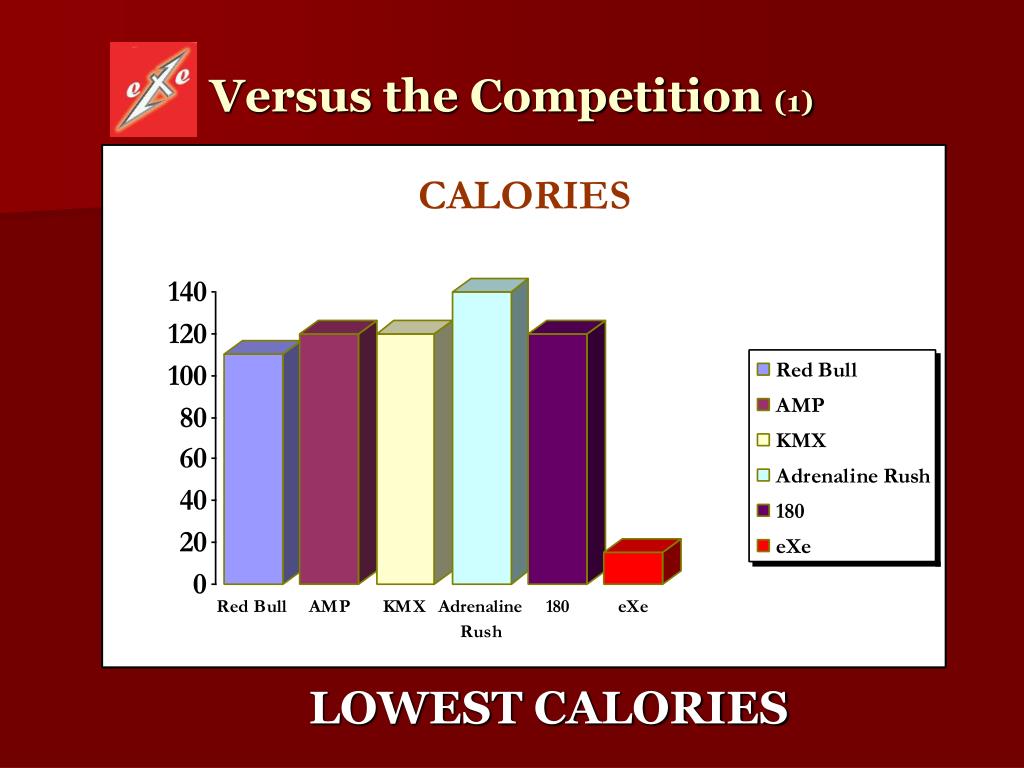 eXe

Versus the Competition (1)

CALORIES

140
120
100
80
60
40
20
0

Red Bull
AMP
KMX
Adrenaline Rush
180
eXe

Red Bull
AMP
KMX
Adrenaline Rush
180
eXe

LOWEST CALORIES